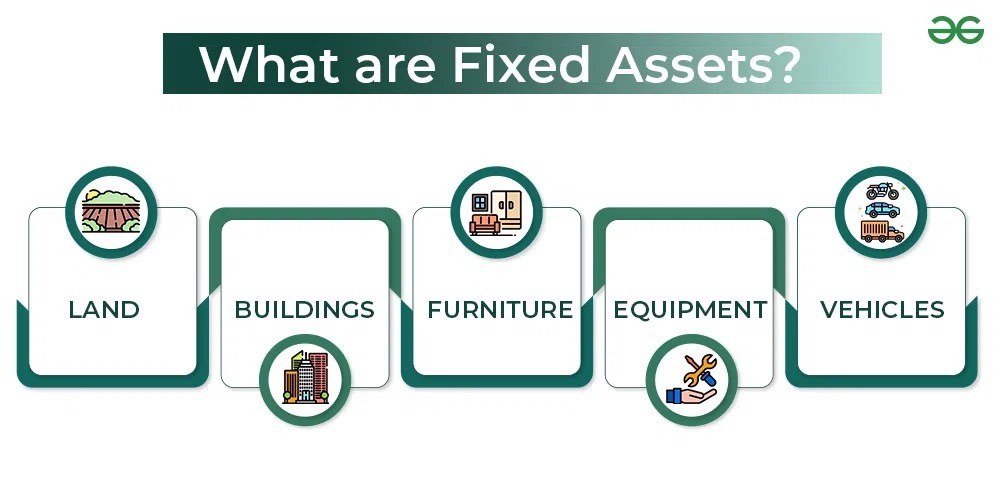 What are Fixed Assets?

LAND

BUILDINGS

FURNITURE

EQUIPMENT

VEHICLES